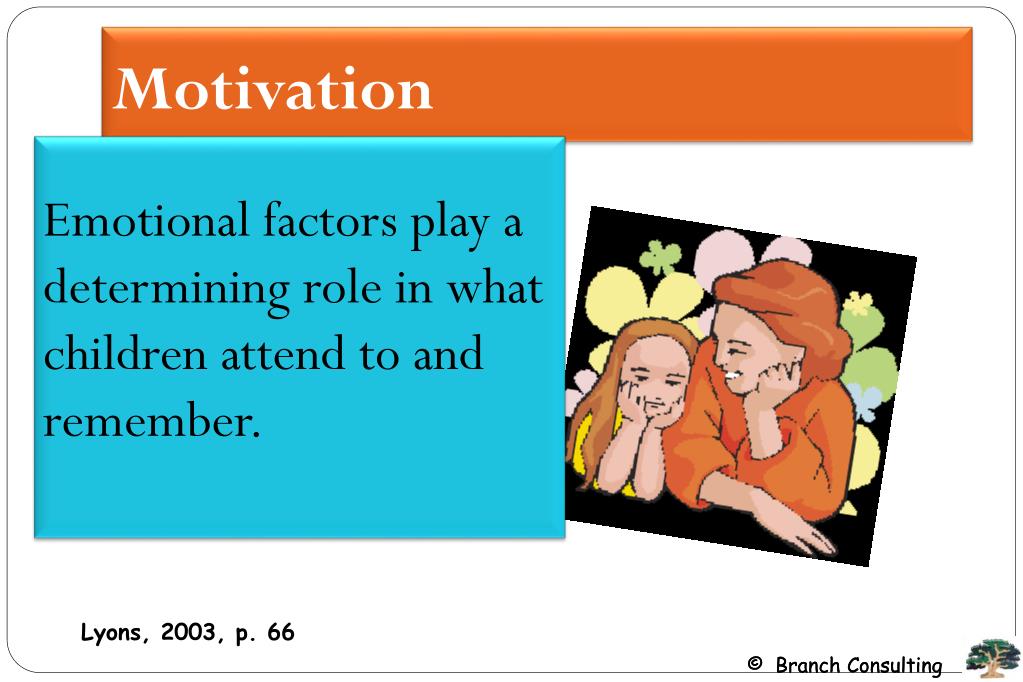 Motivation

Emotional factors play a determining role in what children attend to and remember.

Lyons, 2003, p. 66

© Branch Consulting